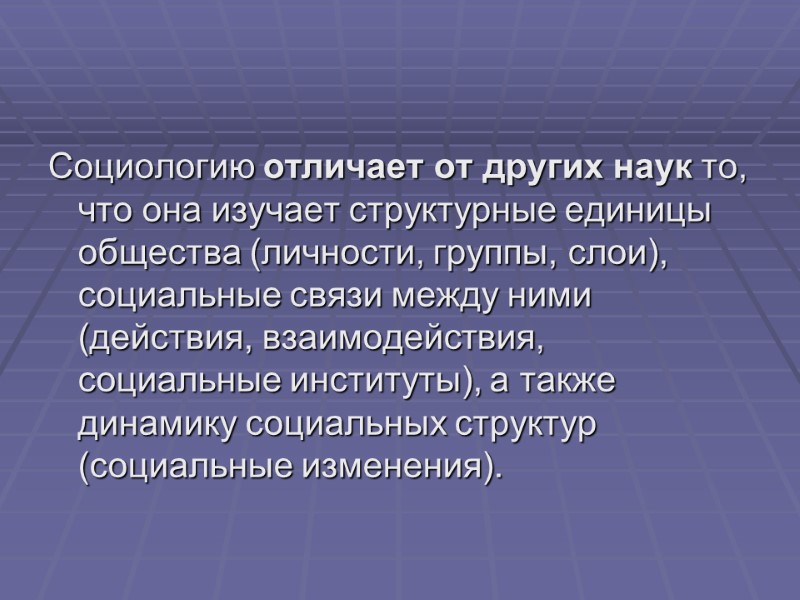 Социологию отличает от других наук то, что она изучает структурные единицы общества (личности, группы, слои), социальные связи между ними (действия, взаимодействия, социальные институты), а также динамику социальных структур (социальные изменения).